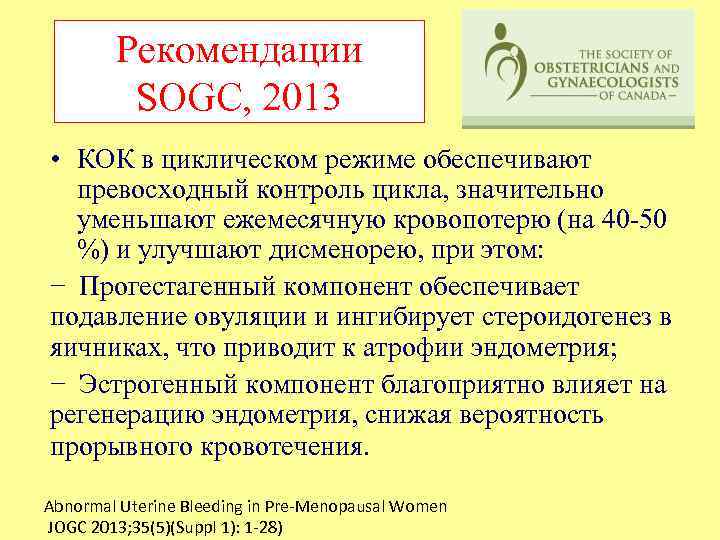 Рекомендации SOGC, 2013

THE SOCIETY OF OBSTETRICIANS AND GYNAECOLOGISTS OF CANADA

• КОК в циклическом режиме обеспечивают превосходный контроль цикла, значительно уменьшают ежемесячную кровопотерю (на 40-50 %) и улучшают дисменорею, при этом:

− Прогестагенный компонент обеспечивает подавление овуляции и ингибирует стероидогенез в яичниках, что приводит к атрофии эндометрия;

− Эстрогенный компонент благоприятно влияет на регенерацию эндометрия, снижая вероятность прорывного кровотечения.

Abnormal Uterine Bleeding in Pre-Menopausal Women JOGC 2013;35(5)(Suppl 1): 1-28)